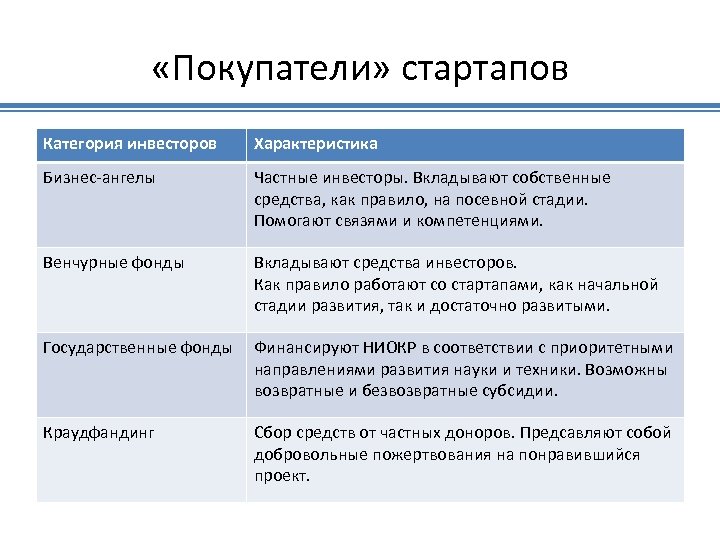 «Покупатели» стартапов

| Категория инвесторов | Характеристика |
|---|---|
| Бизнес-ангелы | Частные инвесторы. Вкладывают собственные средства, как правило, на посевной стадии. Помогают связями и компетенциями. |
| Венчурные фонды | Вкладывают средства инвесторов. Как правило работают со стартапами, как начальной стадии развития, так и достаточно развитыми. |
| Государственные фонды | Финансируют НИОКР в соответствии с приоритетными направлениями развития науки и техники. Возможны возвратные и безвозвратные субсидии. |
| Краудфандинг | Сбор средств от частных доноров. Предсавляют собой добровольные пожертвования на понравившийся проект. |